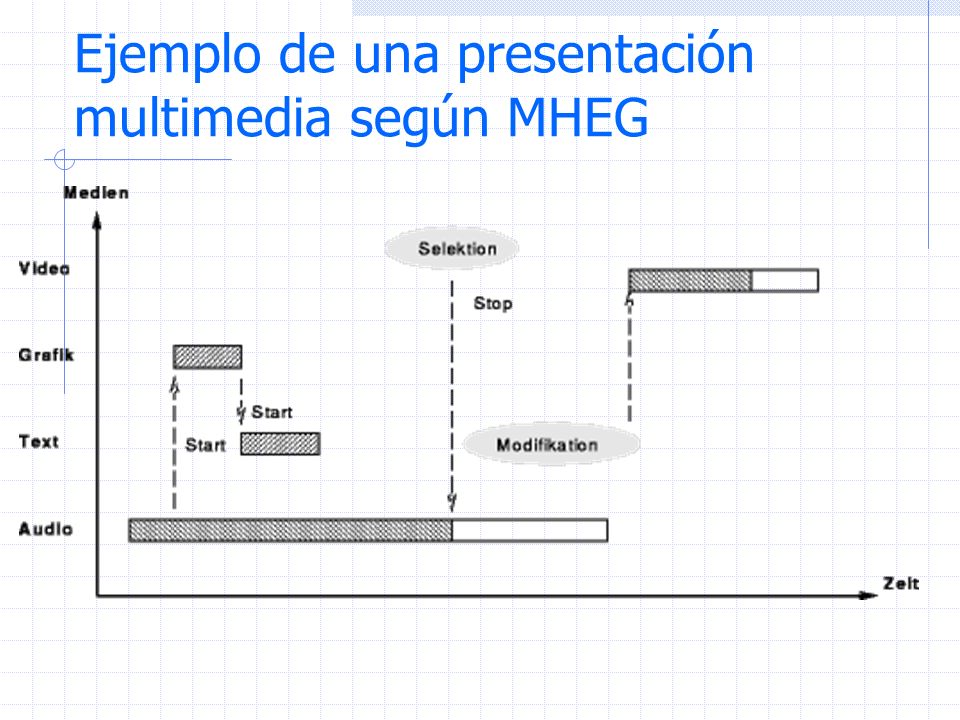 Ejemplo de una presentación multimedia según MHEG

Medien

Video

Grafik

Text

Audio

Selektion

Stop

Start

Start

Modifikation

Zeit